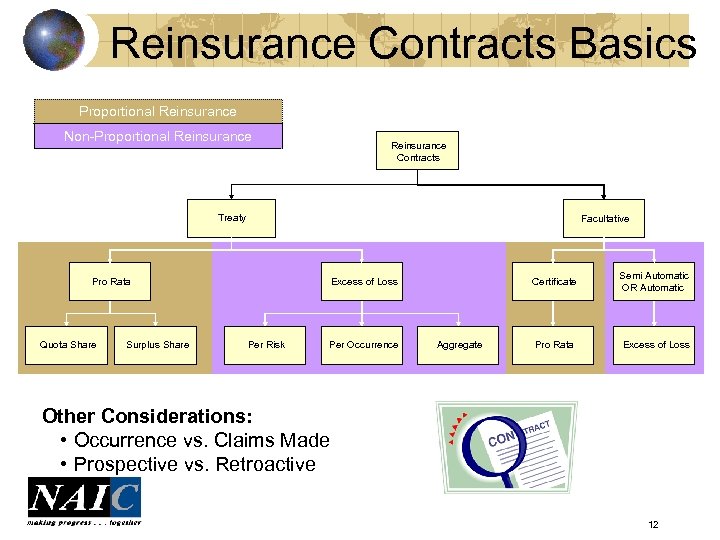 Reinsurance Contracts Basics

Proportional Reinsurance

Non-Proportional Reinsurance

Reinsurance Contracts

Treaty

Facultative

Pro Rata

Excess of Loss

Certificate

Semi Automatic OR Automatic

Quota Share

Surplus Share

Per Risk

Per Occurrence

Aggregate

Pro Rata

Excess of Loss

Other Considerations:

• Occurrence vs. Claims Made

• Prospective vs. Retroactive

CONTRACT

NAIC

making progress . . . together

12